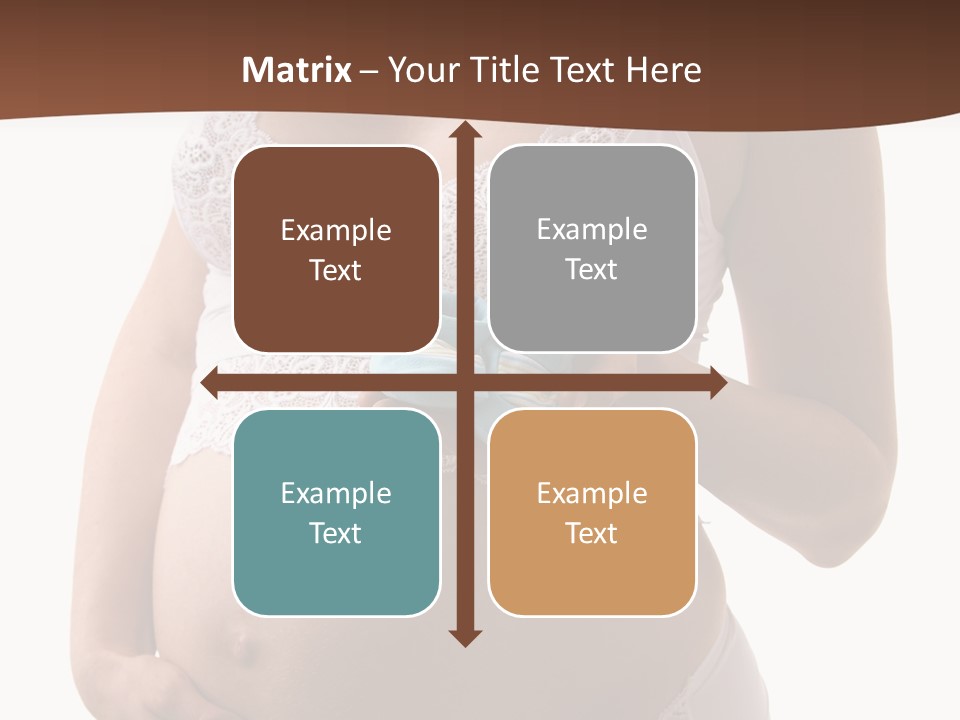 Matrix – Your Title Text Here

Example Text

Example Text

Example Text

Example Text